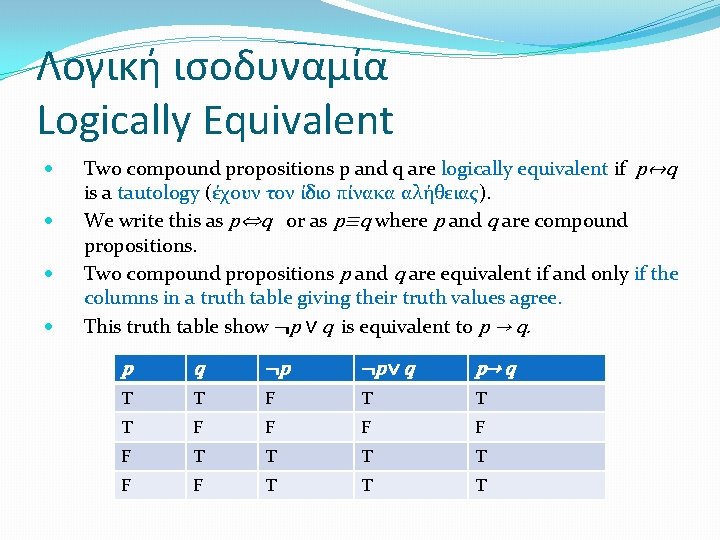 Λογική ισοδυναμία
Logically Equivalent

- Two compound propositions p and q are logically equivalent if $p \leftrightarrow q$ is a tautology (έχουν τον ίδιο πίνακα αλήθειας).
- We write this as $p \Leftrightarrow q$ or as $p \equiv q$ where $p$ and $q$ are compound propositions.
- Two compound propositions $p$ and $q$ are equivalent if and only if the columns in a truth table giving their truth values agree.
- This truth table show $\neg p \vee q$ is equivalent to $p \rightarrow q$.

| $p$ | $q$ | $\neg p$ | $\neg p \vee q$ | $p \rightarrow q$ |
|---|---|---|---|---|
| T | T | F | T | T |
| T | F | F | F | F |
| F | T | T | T | T |
| F | F | T | T | T |